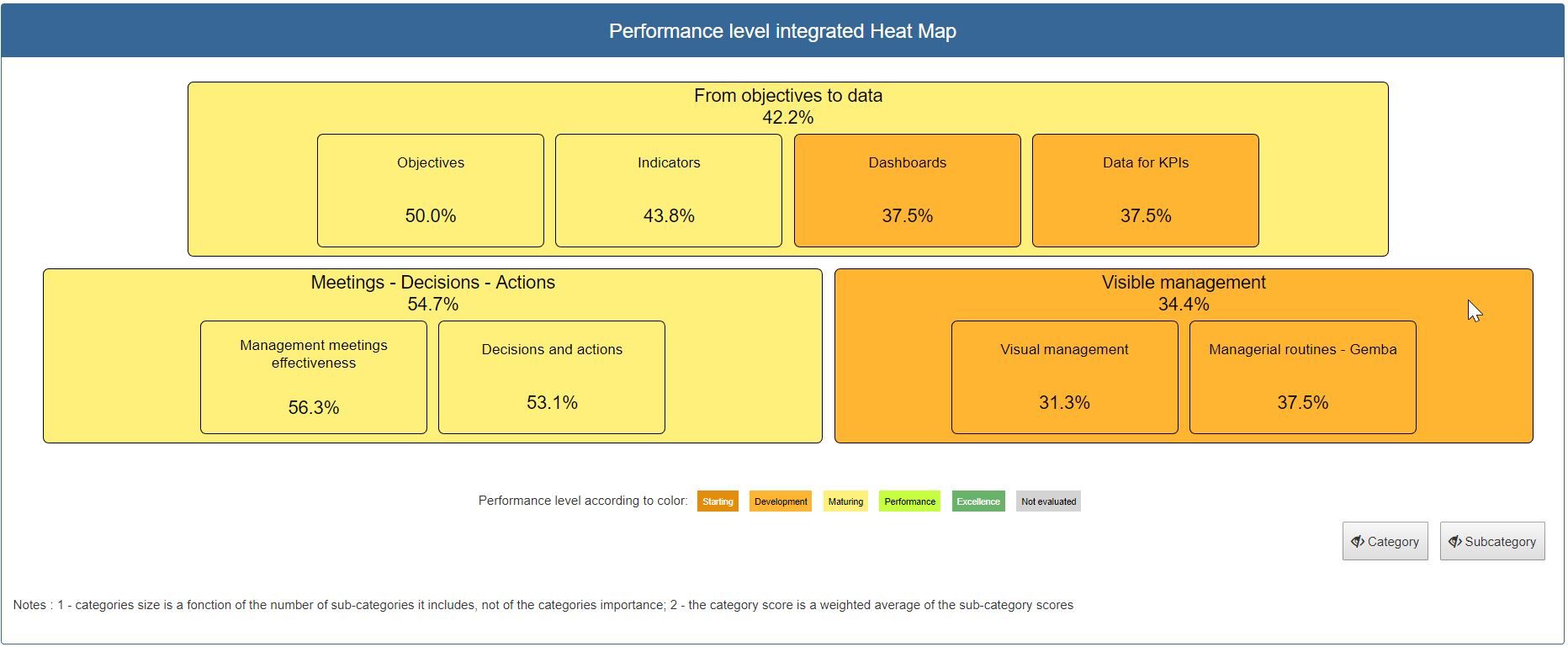 Performance level integrated Heat Map

From objectives to data
42.2%

Objectives
50.0%

Indicators
43.8%

Dashboards
37.5%

Data for KPIs
37.5%

Meetings - Decisions - Actions
54.7%

Management meetings effectiveness
56.3%

Decisions and actions
53.1%

Visible management
34.4%

Visual management
31.3%

Managerial routines - Gemba
37.5%

Performance level according to color: Starting Development Maturing Performance Excellence Not evaluated

Category Subcategory

Notes : 1 - categories size is a fonction of the number of sub-categories it includes, not of the categories importance; 2 - the category score is a weighted average of the sub-category scores